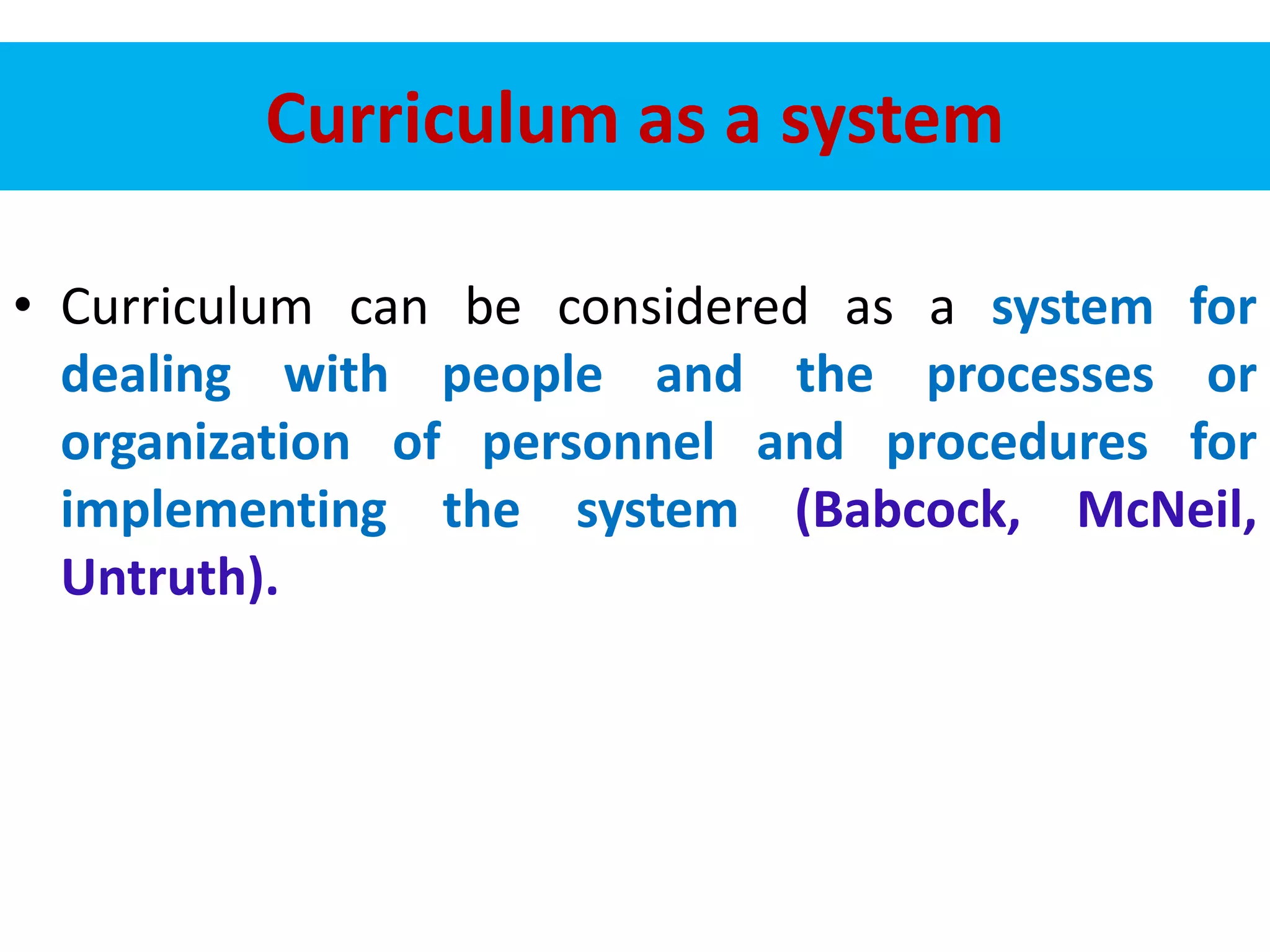 Curriculum as a system

• Curriculum can be considered as a system for dealing with people and the processes or organization of personnel and procedures for implementing the system (Babcock, McNeil, Untruth).